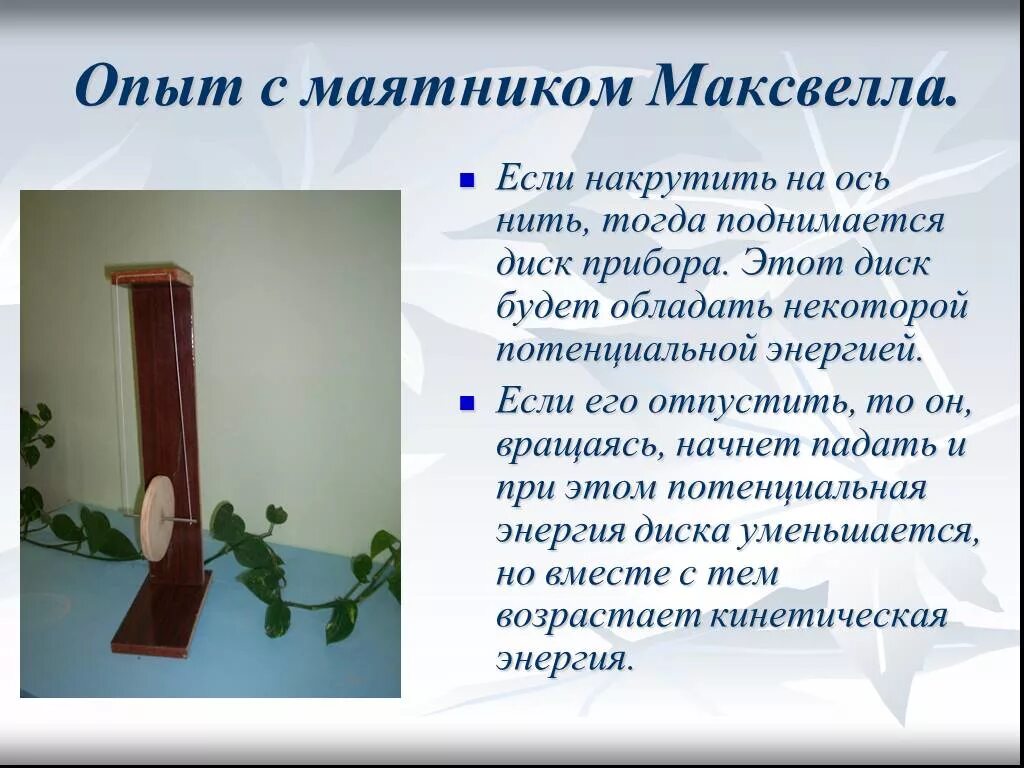 Опыт с маятником Максвелла.

Если накрутить на ось нить, тогда поднимается диск прибора. Этот диск будет обладать некоторой потенциальной энергией.

Если его отпустить, то он, вращаясь, начнет падать и при этом потенциальная энергия диска уменьшается, но вместе с тем возрастает кинетическая энергия.